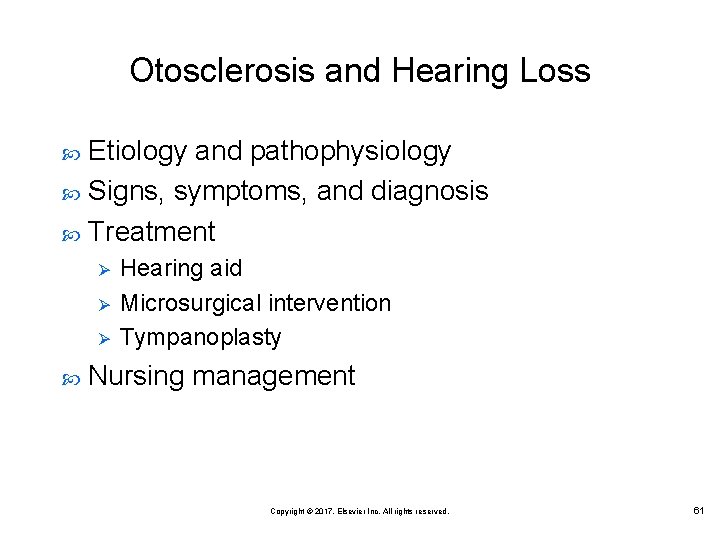 Otosclerosis and Hearing Loss

Etiology and pathophysiology

Signs, symptoms, and diagnosis

Treatment

Hearing aid

Microsurgical intervention

Tympanoplasty

Nursing management

Copyright © 2017, Elsevier Inc. All rights reserved.

61